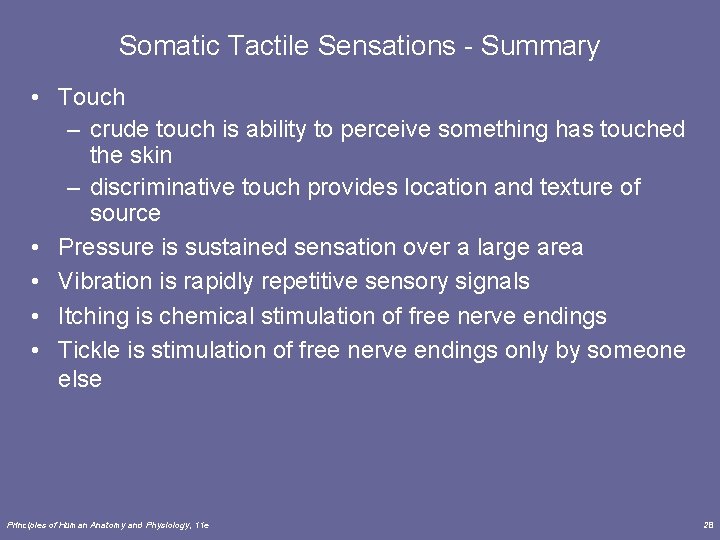 Somatic Tactile Sensations - Summary

• Touch
– crude touch is ability to perceive something has touched the skin
– discriminative touch provides location and texture of source
• Pressure is sustained sensation over a large area
• Vibration is rapidly repetitive sensory signals
• Itching is chemical stimulation of free nerve endings
• Tickle is stimulation of free nerve endings only by someone else

Principles of Human Anatomy and Physiology, 11e

28